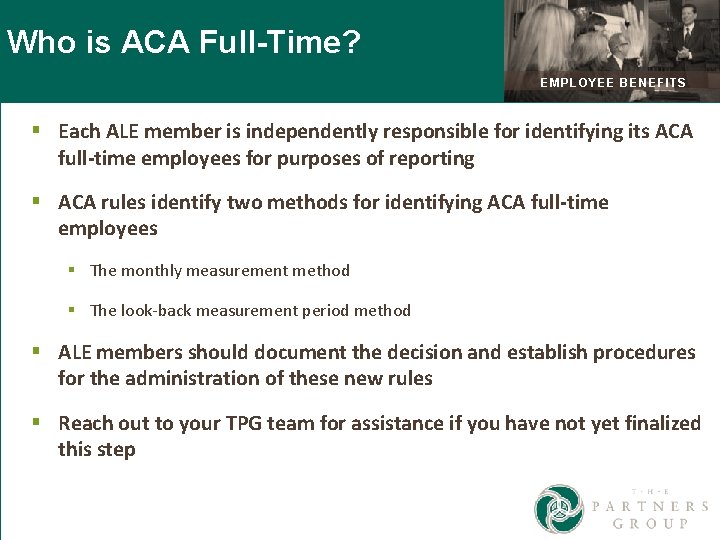 Who is ACA Full-Time?

EMPLOYEE BENEFITS

▪ Each ALE member is independently responsible for identifying its ACA full-time employees for purposes of reporting

▪ ACA rules identify two methods for identifying ACA full-time employees

▪ The monthly measurement method

▪ The look-back measurement period method

▪ ALE members should document the decision and establish procedures for the administration of these new rules

▪ Reach out to your TPG team for assistance if you have not yet finalized this step

THE PARTNERS GROUP